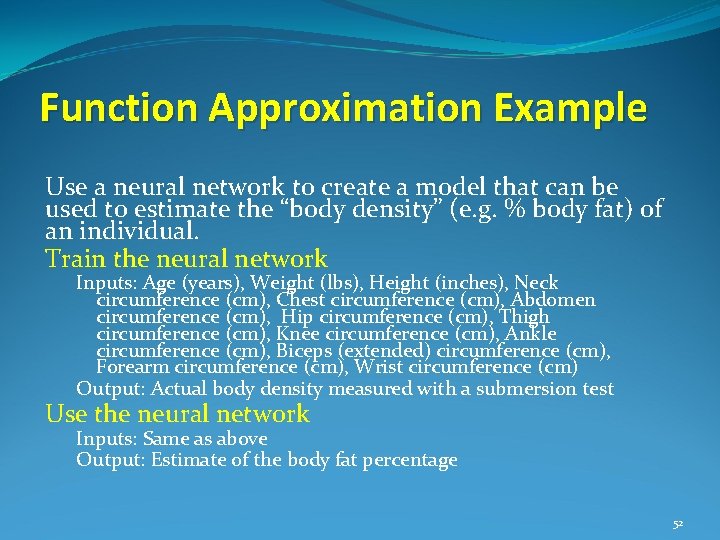 Function Approximation Example

Use a neural network to create a model that can be used to estimate the “body density” (e.g. % body fat) of an individual.

Train the neural network

Inputs: Age (years), Weight (lbs), Height (inches), Neck circumference (cm), Chest circumference (cm), Abdomen circumference (cm), Hip circumference (cm), Thigh circumference (cm), Knee circumference (cm), Ankle circumference (cm), Biceps (extended) circumference (cm), Forearm circumference (cm), Wrist circumference (cm)

Output: Actual body density measured with a submersion test

Use the neural network

Inputs: Same as above

Output: Estimate of the body fat percentage

52